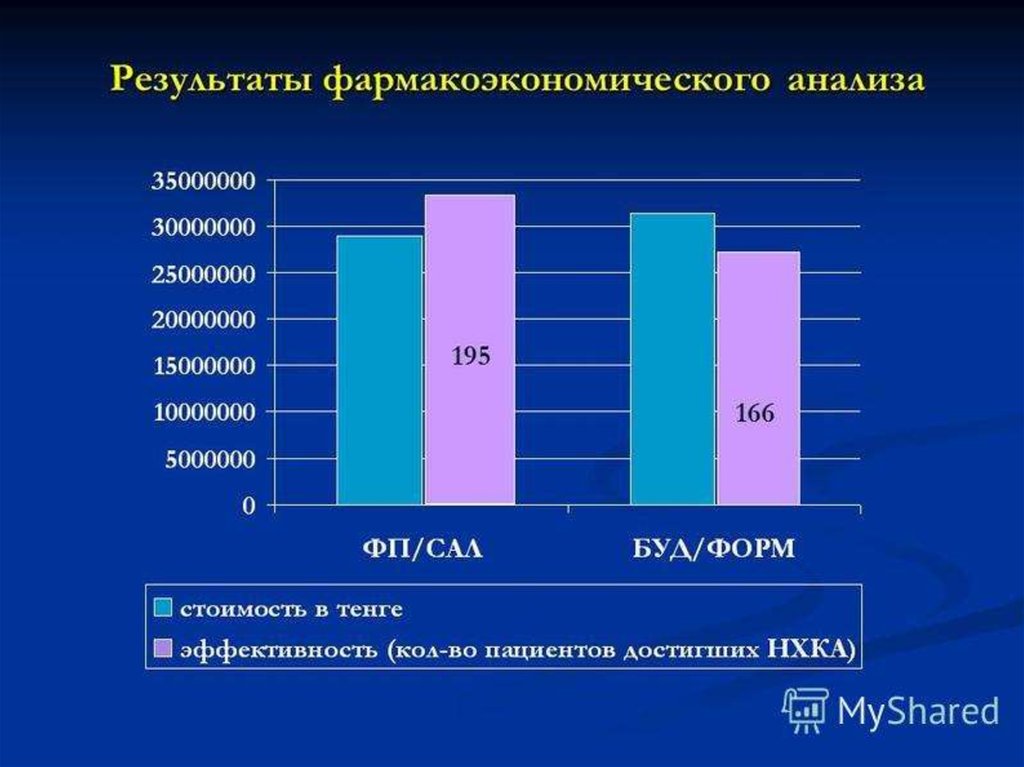 Результаты фармакоэкономического анализа

35000000
30000000
25000000
20000000
15000000
10000000
5000000
0

195

166

ФП/САЛ

БУД/ФОРМ

стоимость в тенге

эффективность (кол-во пациентов достигших НХКА)

MyShared